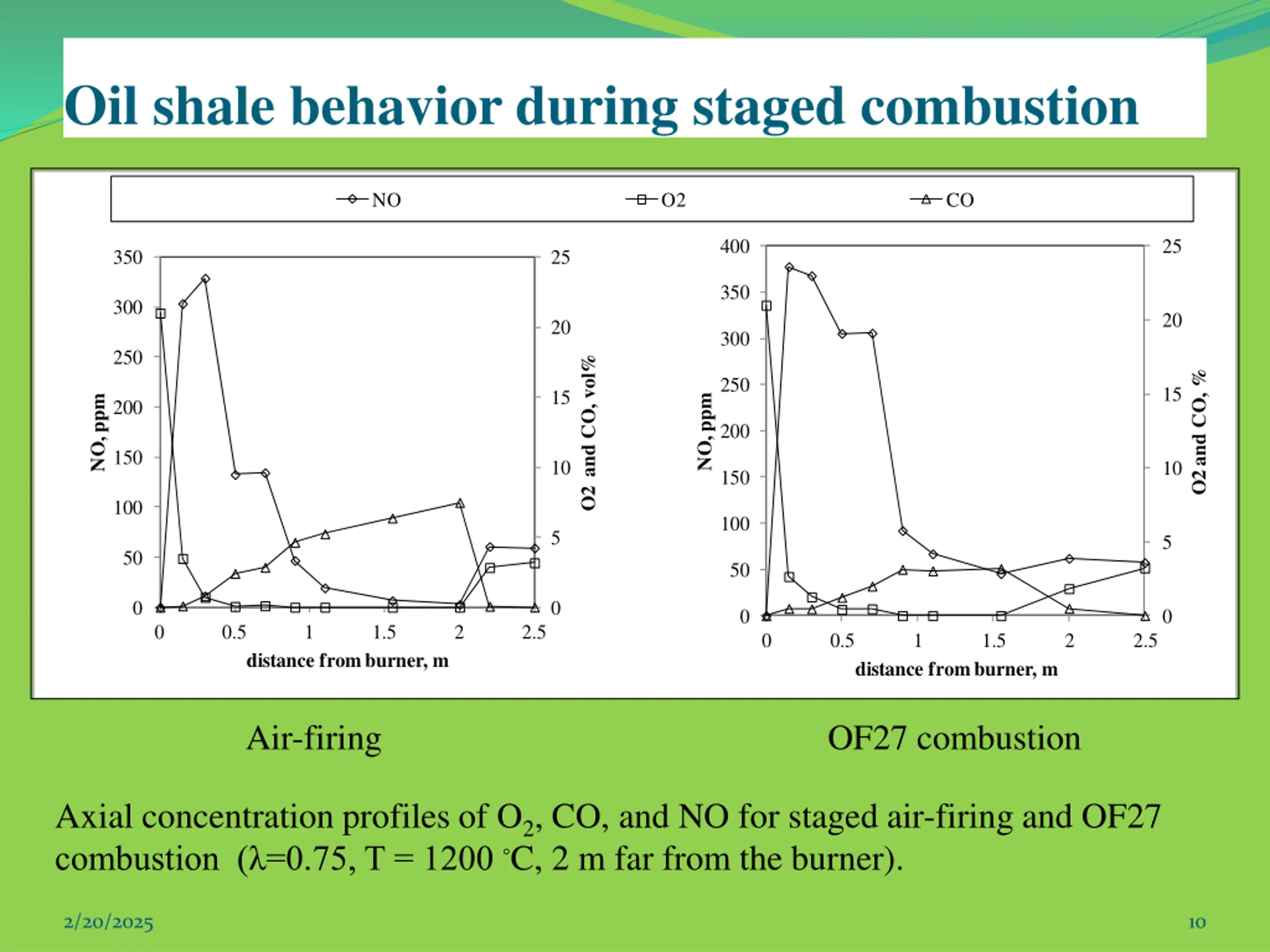 Oil shale behavior during staged combustion

NO
O2
CO

350
300
250
200
150
100
50
0
NO, ppm
25
20
15
10
5
0
O2 and CO, vol%
0
0.5
1
1.5
2
2.5
distance from burner, m

400
350
300
250
200
150
100
50
0
NO, ppm
25
20
15
10
5
0
O2 and CO, %
0
0.5
1
1.5
2
2.5
distance from burner, m

Air-firing

OF27 combustion

Axial concentration profiles of $O_2$, CO, and NO for staged air-firing and OF27 combustion (λ=0.75, T = 1200 °C, 2 m far from the burner).

2/20/2025

10